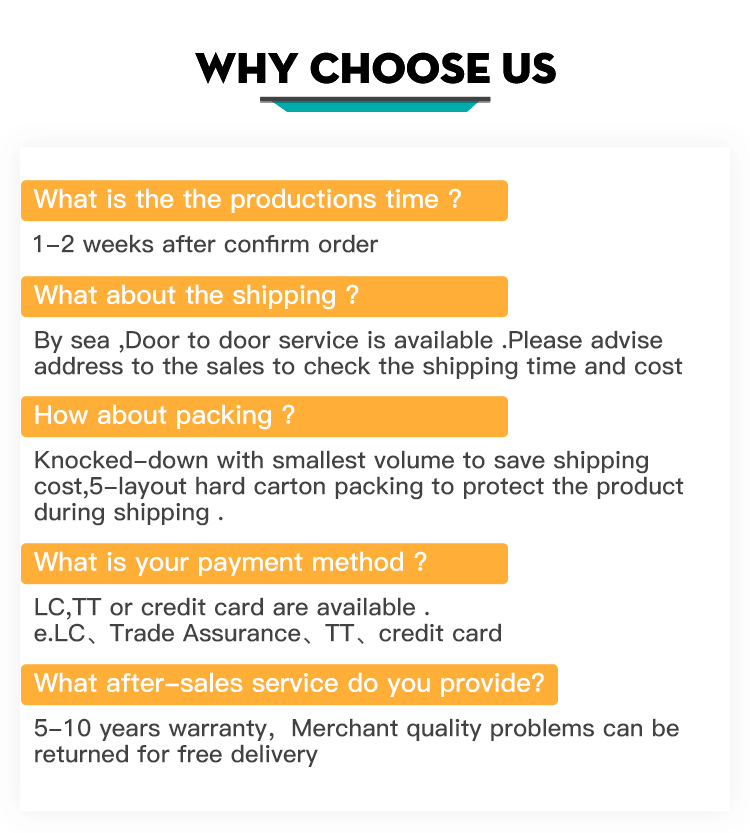 WHY CHOOSE US

What is the the productions time ?

1-2 weeks after confirm order

What about the shipping ?

By sea ,Door to door service is available .Please advise address to the sales to check the shipping time and cost

How about packing ?

Knocked-down with smallest volume to save shipping cost,5-layout hard carton packing to protect the product during shipping .

What is your payment method ?

LC,TT or credit card are available .
e.LC、Trade Assurance、TT、credit card

What after-sales service do you provide?

5-10 years warranty, Merchant quality problems can be returned for free delivery